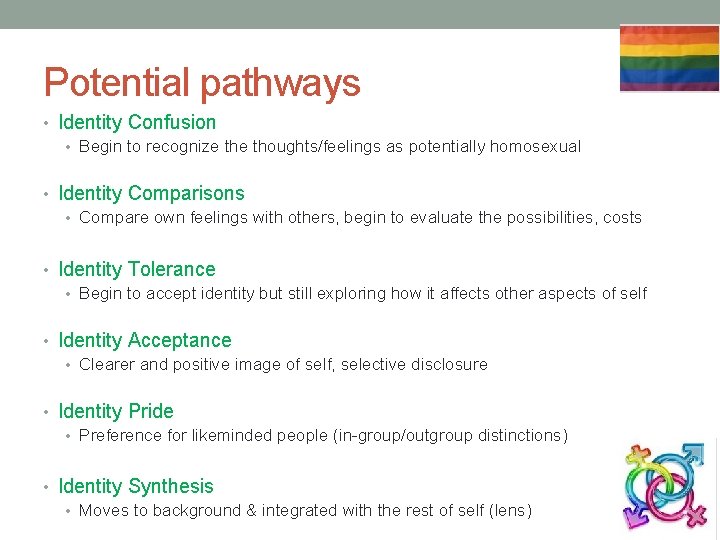 Potential pathways

• Identity Confusion
  • Begin to recognize the thoughts/feelings as potentially homosexual

• Identity Comparisons
  • Compare own feelings with others, begin to evaluate the possibilities, costs

• Identity Tolerance
  • Begin to accept identity but still exploring how it affects other aspects of self

• Identity Acceptance
  • Clearer and positive image of self, selective disclosure

• Identity Pride
  • Preference for likeminded people (in-group/outgroup distinctions)

• Identity Synthesis
  • Moves to background & integrated with the rest of self (lens)